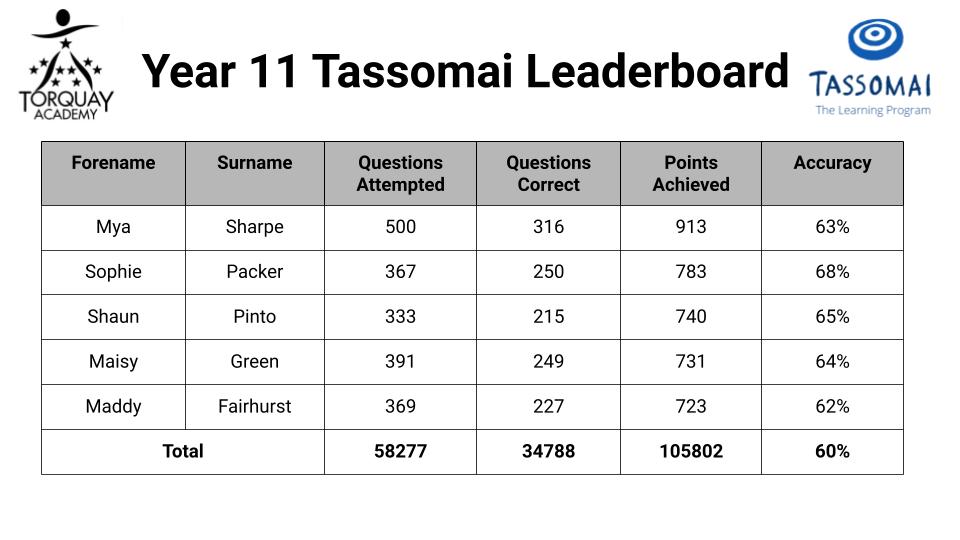 TORQUAY ACADEMY

Year 11 Tassomai Leaderboard

TASSOMAI
The Learning Program

| Forename | Surname | Questions Attempted | Questions Correct | Points Achieved | Accuracy |
|---|---|---|---|---|---|
| Mya | Sharpe | 500 | 316 | 913 | 63% |
| Sophie | Packer | 367 | 250 | 783 | 68% |
| Shaun | Pinto | 333 | 215 | 740 | 65% |
| Maisy | Green | 391 | 249 | 731 | 64% |
| Maddy | Fairhurst | 369 | 227 | 723 | 62% |
| Total | | 58277 | 34788 | 105802 | 60% |